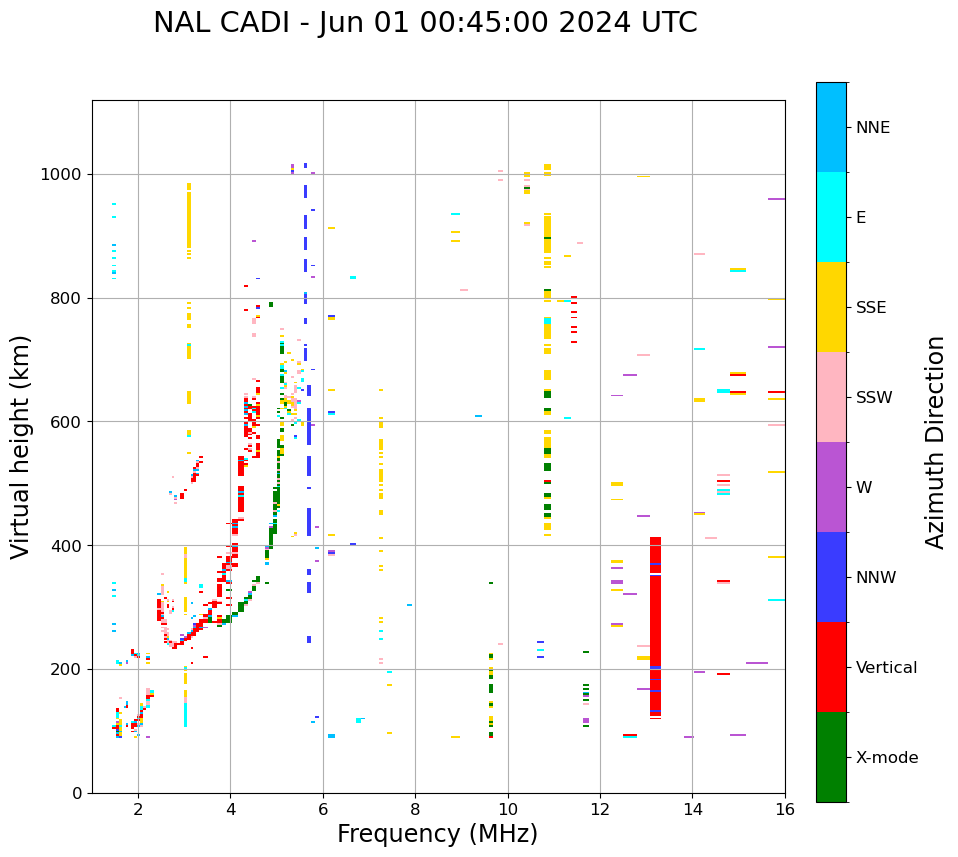 NAL CADI - Jun 01 00:45:00 2024 UTC

Virtual height (km)

1000
800
600
400
200
0

2
4
6
8
10
12
14
16

Frequency (MHz)

NNE
E
SSE
SSW
W
NNW
Vertical
X-mode

Azimuth Direction